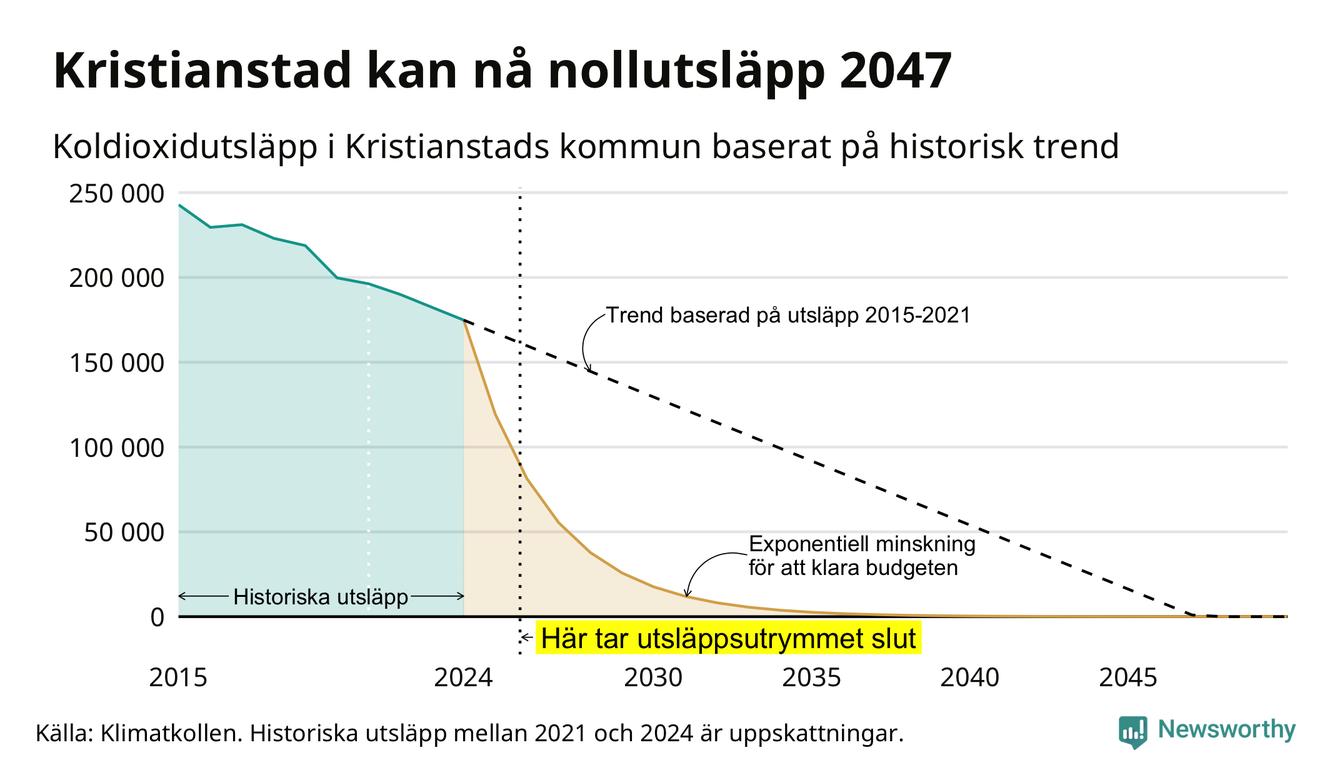 Kristianstad kan nå nollutsläpp 2047

Koldioxidutsläpp i Kristianstads kommun baserat på historisk trend

250 000
200 000
150 000
100 000
50 000
0

Trend baserad på utsläpp 2015-2021

Exponentiell minskning för att klara budgeten

Historiska utsläpp

Här tar utsläppsutrymmet slut

2015
2024
2030
2035
2040
2045

Källa: Klimatkollen. Historiska utsläpp mellan 2021 och 2024 är uppskattningar.

Newsworthy